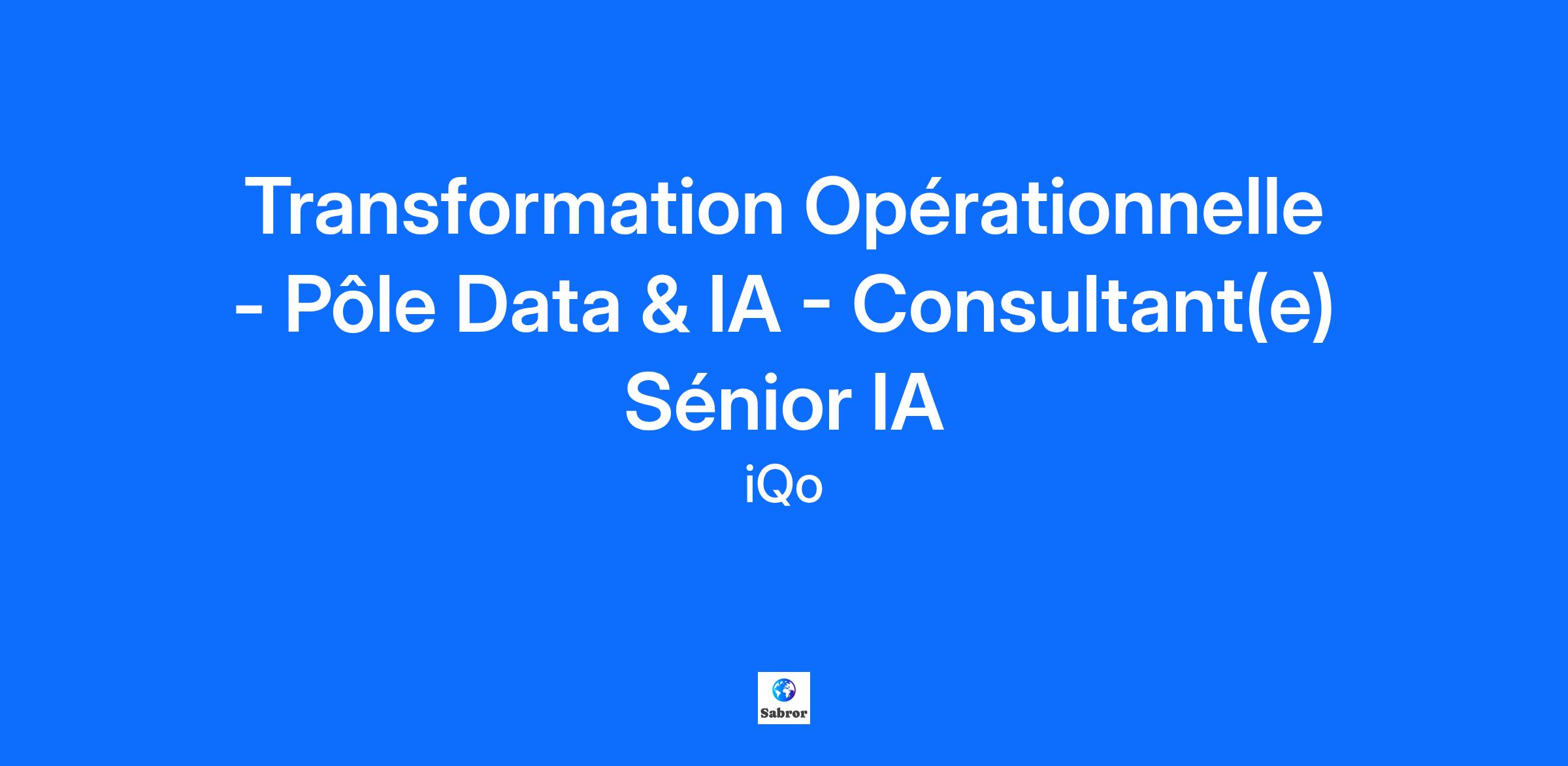 Transformation Opérationnelle - Pôle Data & IA - Consultant(e) Sénior IA

iQo

Sabror